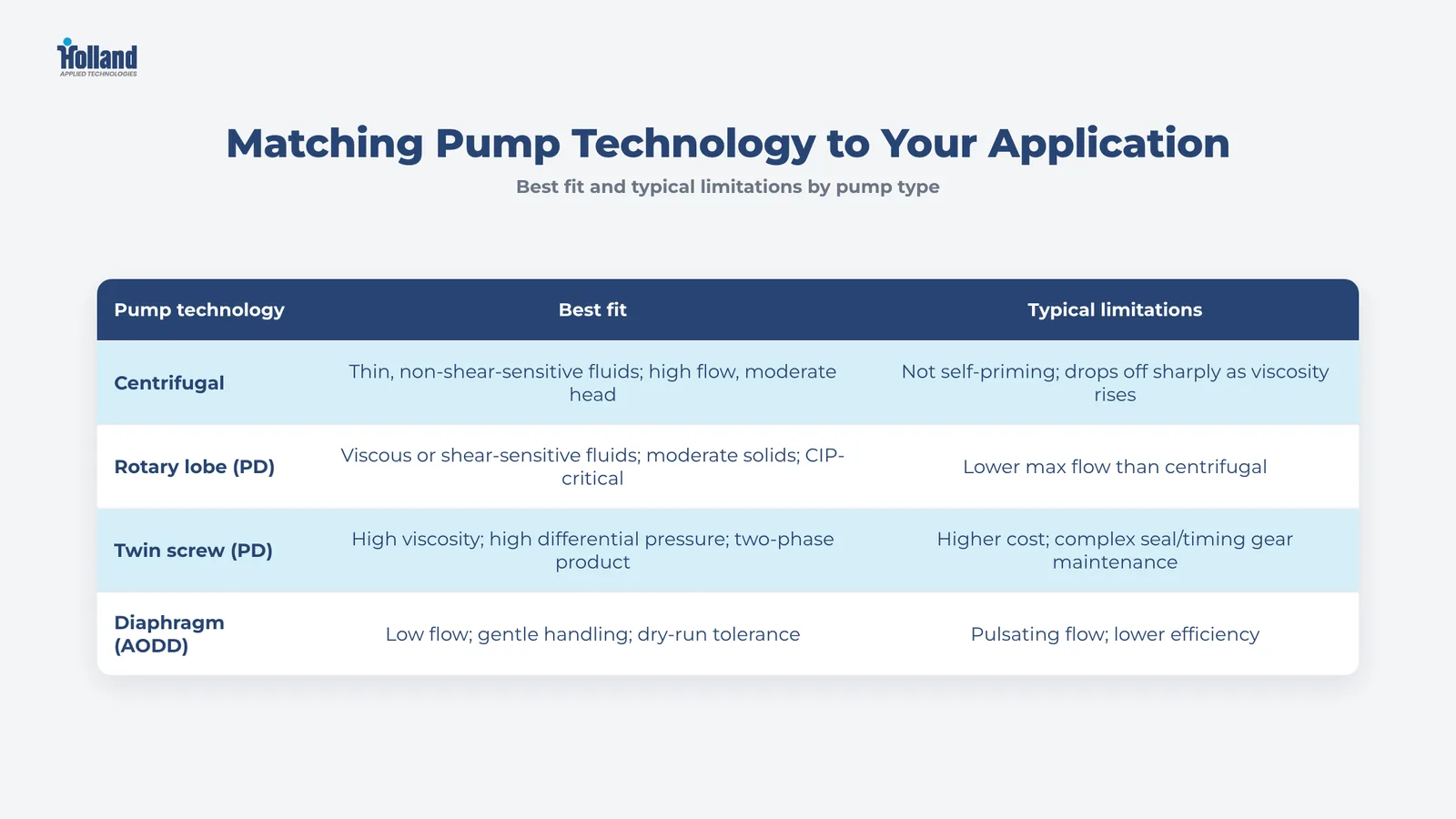 Holland
APPLIED TECHNOLOGIES

Matching Pump Technology to Your Application

Best fit and typical limitations by pump type

| Pump technology | Best fit | Typical limitations |
|---|---|---|
| Centrifugal | Thin, non-shear-sensitive fluids; high flow, moderate head | Not self-priming; drops off sharply as viscosity rises |
| Rotary lobe (PD) | Viscous or shear-sensitive fluids; moderate solids; CIP-critical | Lower max flow than centrifugal |
| Twin screw (PD) | High viscosity; high differential pressure; two-phase product | Higher cost; complex seal/timing gear maintenance |
| Diaphragm (AODD) | Low flow; gentle handling; dry-run tolerance | Pulsating flow; lower efficiency |